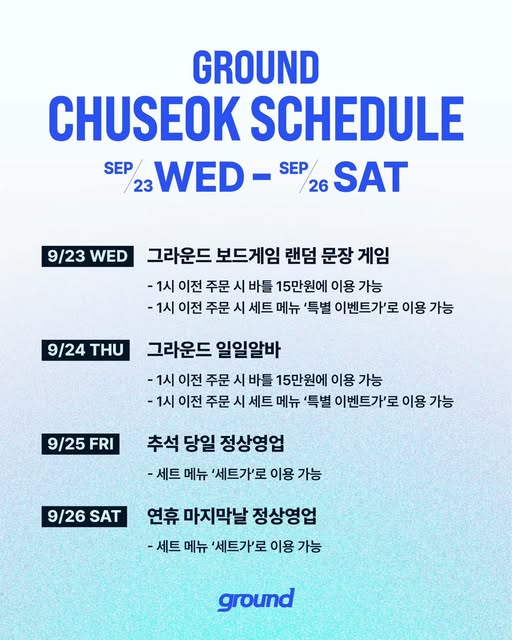 GROUND
CHUSEOK SCHEDULE

SEP/23 WED – SEP/26 SAT

9/23 WED 그라운드 보드게임 랜덤 문장 게임

- 1시 이전 주문 시 바틀 15만원에 이용 가능
- 1시 이전 주문 시 세트 메뉴 '특별 이벤트가'로 이용 가능

9/24 THU 그라운드 일일알바

- 1시 이전 주문 시 바틀 15만원에 이용 가능
- 1시 이전 주문 시 세트 메뉴 '특별 이벤트가'로 이용 가능

9/25 FRI 추석 당일 정상영업

- 세트 메뉴 '세트가'로 이용 가능

9/26 SAT 연휴 마지막날 정상영업

- 세트 메뉴 '세트가'로 이용 가능

ground